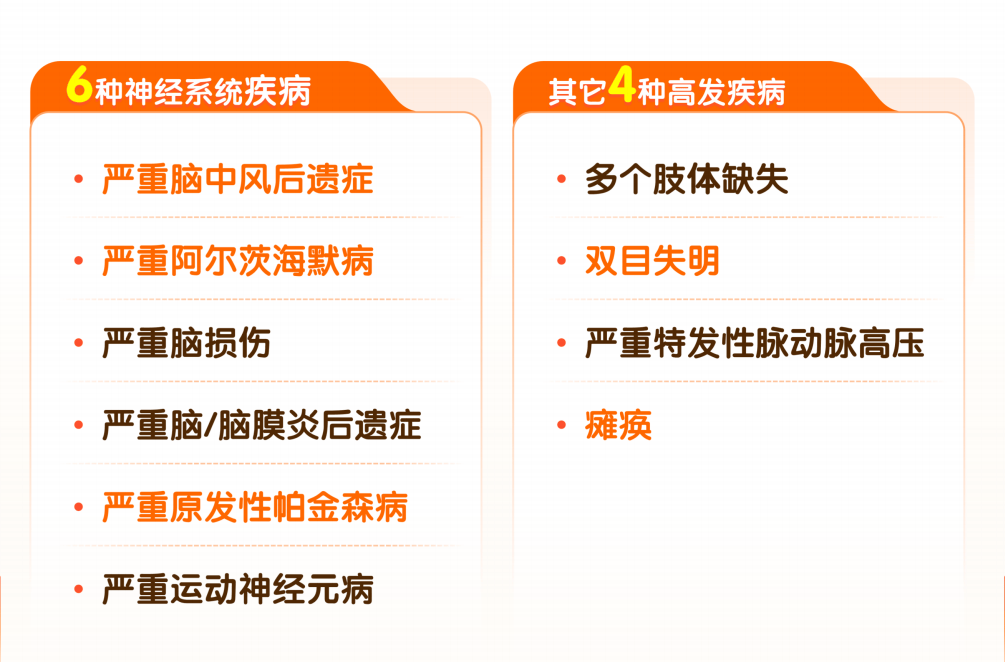 6种神经系统疾病

• 严重脑中风后遗症
• 严重阿尔茨海默病
• 严重脑损伤
• 严重脑/脑膜炎后遗症
• 严重原发性帕金森病
• 严重运动神经元病

其它4种高发疾病

• 多个肢体缺失
• 双目失明
• 严重特发性脉动脉高压
• 瘫痪